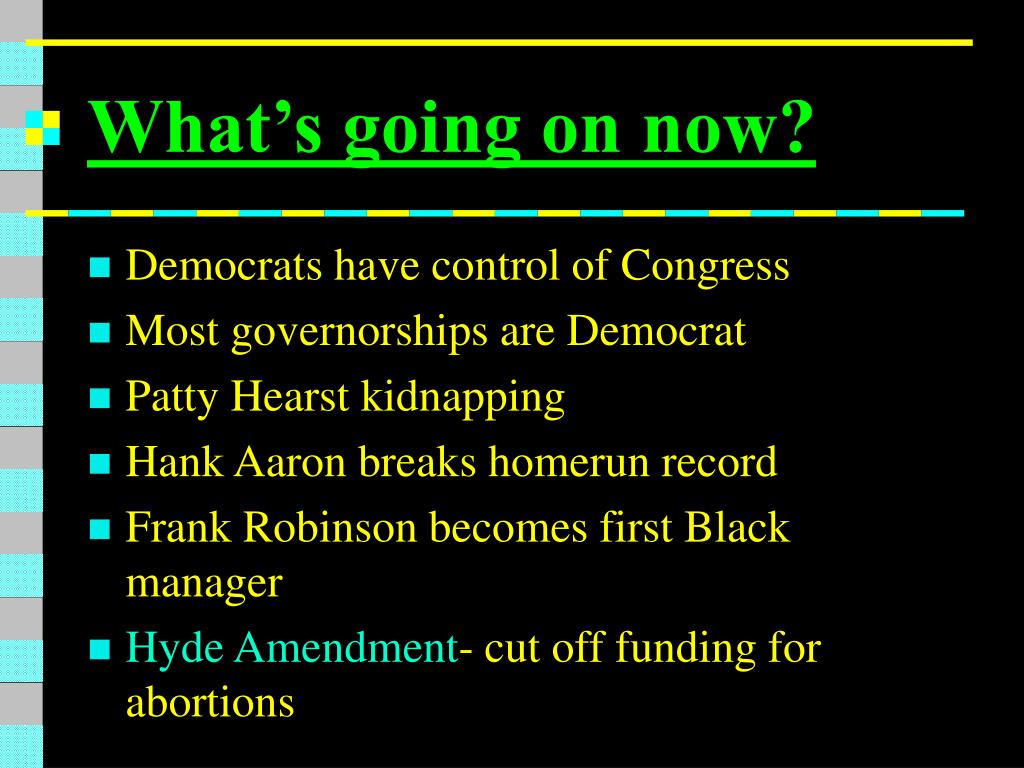 What's going on now?

Democrats have control of Congress

Most governorships are Democrat

Patty Hearst kidnapping

Hank Aaron breaks homerun record

Frank Robinson becomes first Black manager

Hyde Amendment- cut off funding for abortions